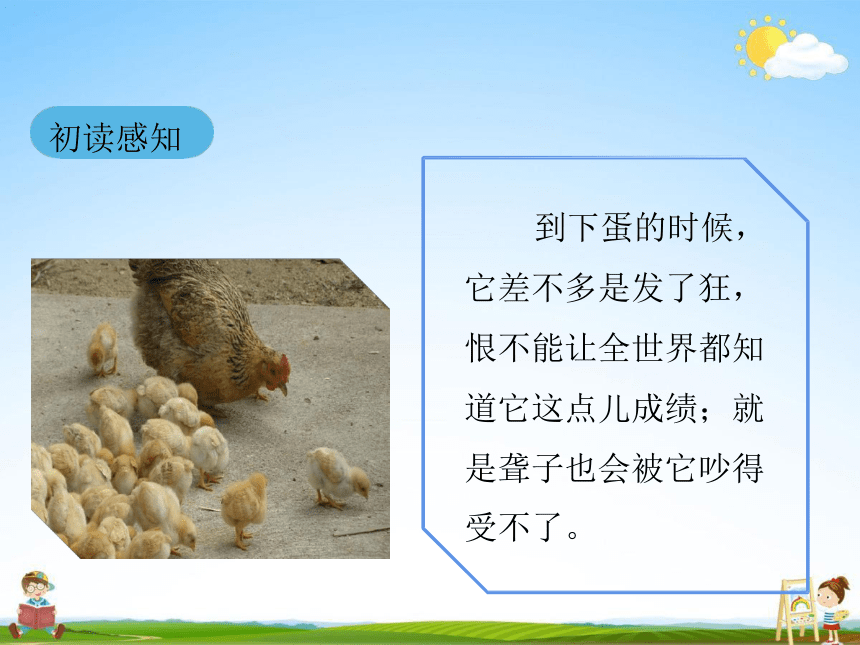 初读感知

到下蛋的时候，它差不多是发了狂，恨不能让全世界都知道它这点儿成绩；就是聋子也会被它吵得受不了。